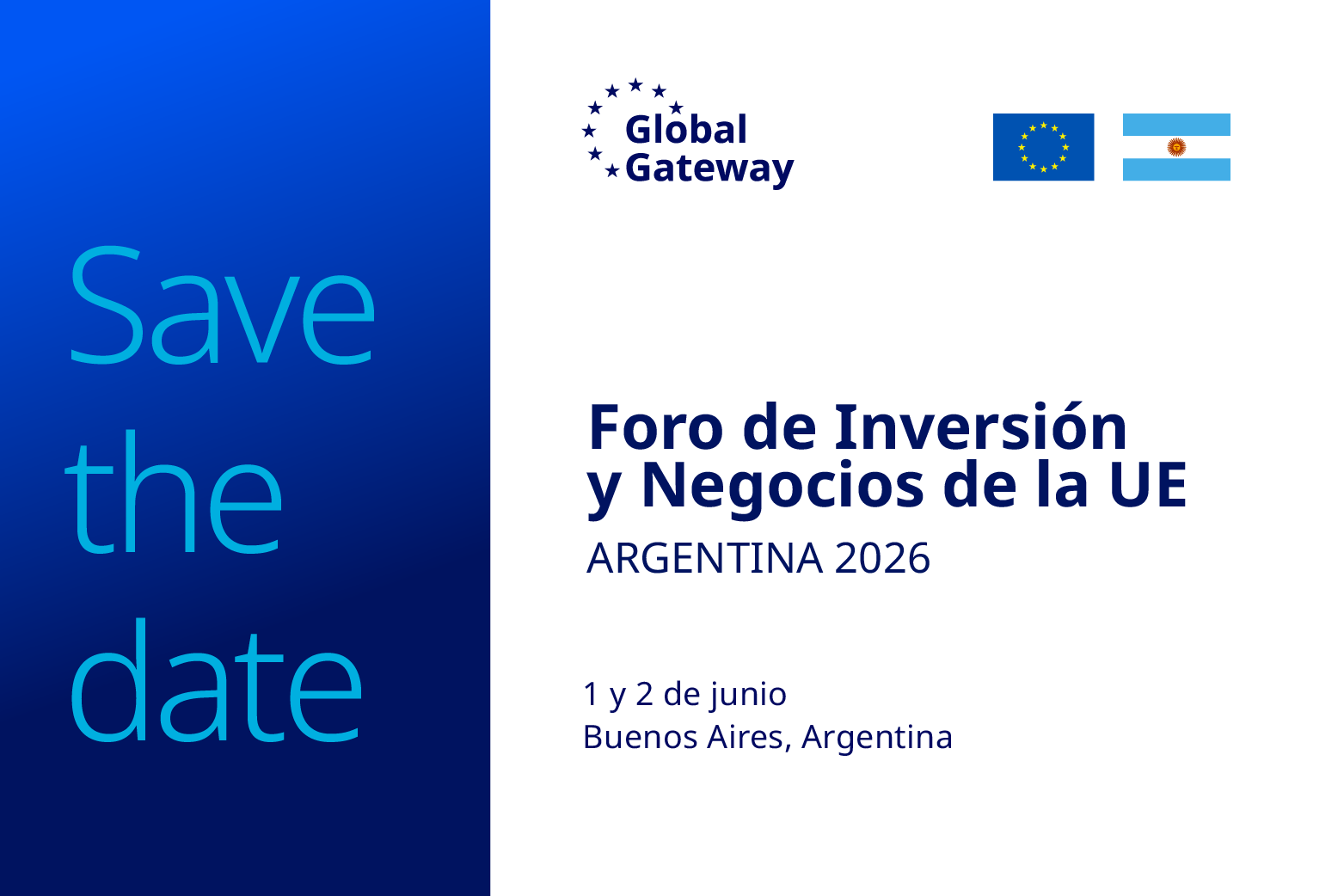 Save the date

Global Gateway

Foro de Inversión y Negocios de la UE

ARGENTINA 2026

1 y 2 de junio
Buenos Aires, Argentina